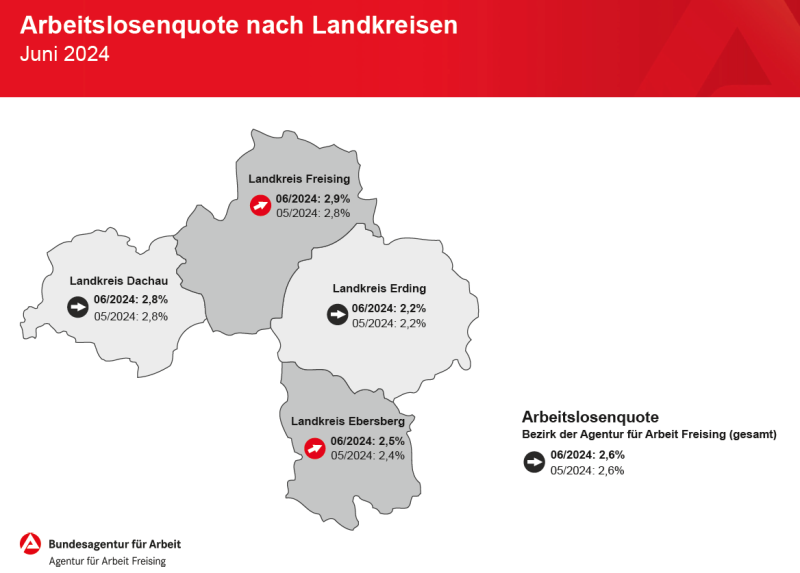 Arbeitslosenquote nach Landkreisen
Juni 2024

Landkreis Freising
06/2024: 2,9%
05/2024: 2,8%

Landkreis Dachau
06/2024: 2,8%
05/2024: 2,8%

Landkreis Erding
06/2024: 2,2%
05/2024: 2,2%

Landkreis Ebersberg
06/2024: 2,5%
05/2024: 2,4%

Arbeitslosenquote
Bezirk der Agentur für Arbeit Freising (gesamt)
06/2024: 2,6%
05/2024: 2,6%

Bundesagentur für Arbeit
Agentur für Arbeit Freising